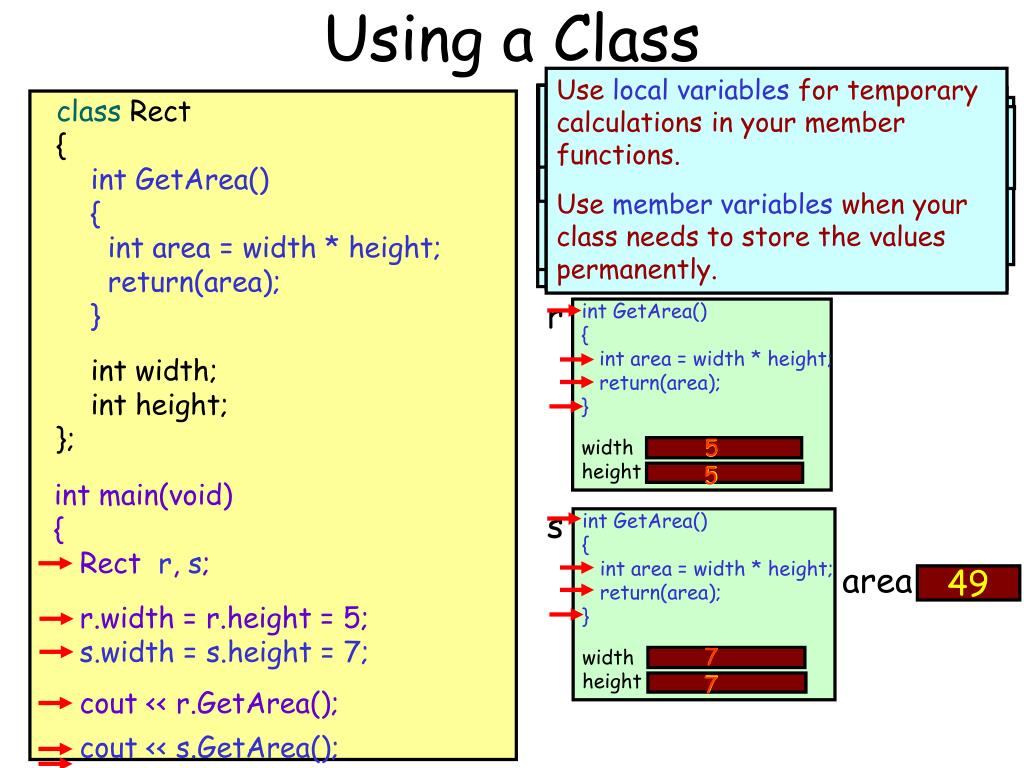 Using a Class

class Rect
{
int GetArea()
{
int area = width * height;
return(area);
}

int width;
int height;
};

int main(void)
{
Rect r, s;

r.width = r.height = 5;
s.width = s.height = 7;

cout << r.GetArea();

cout << s.GetArea();

Use local variables for temporary calculations in your member functions.

Use member variables when your class needs to store the values permanently.

r
int GetArea()
{
int area = width * height;
return(area);
}

width 5
height 5

s
int GetArea()
{
int area = width * height;
return(area);
}

width 7
height 7

area 49